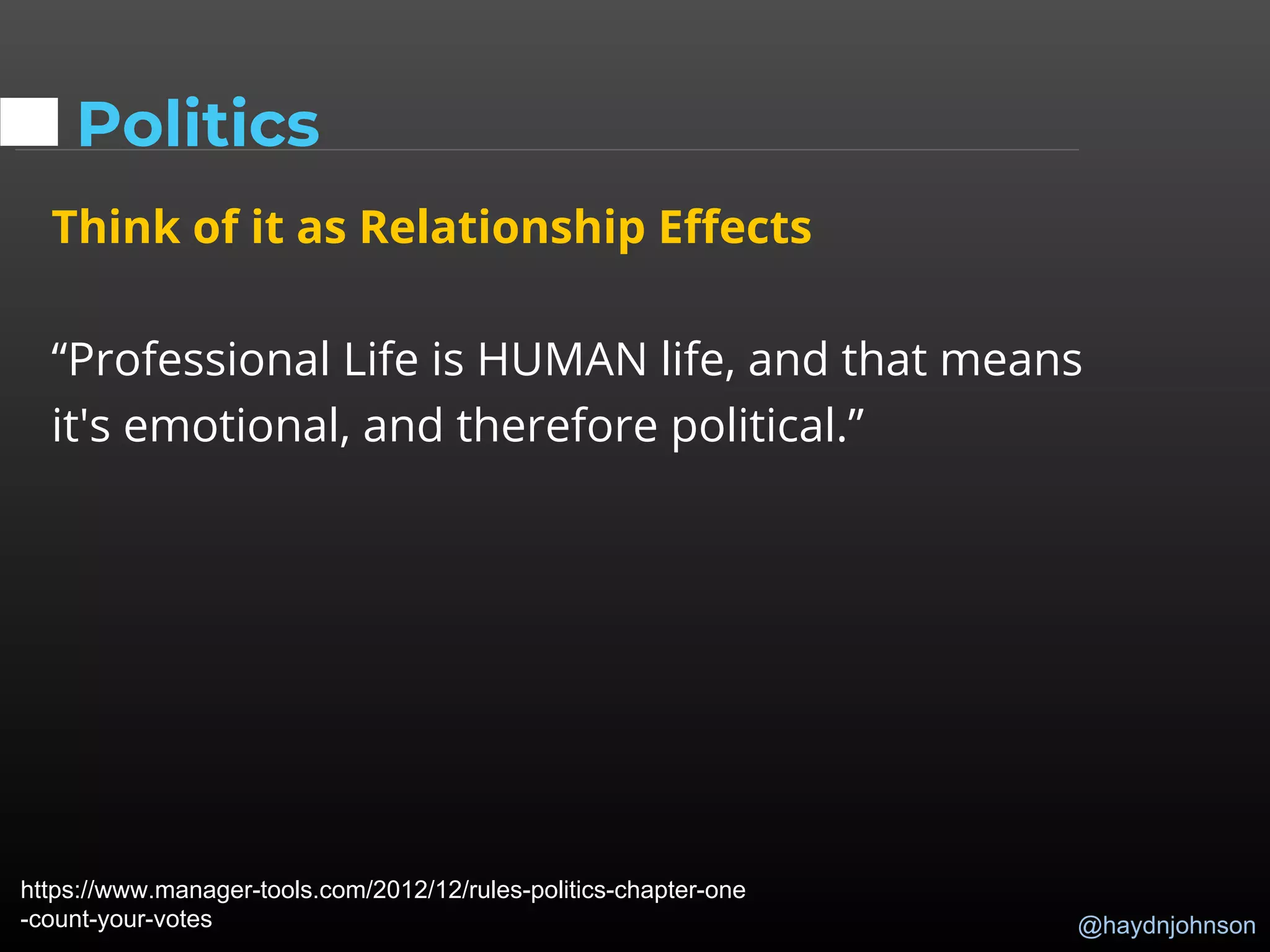 Politics

Think of it as Relationship Effects

“Professional Life is HUMAN life, and that means it's emotional, and therefore political.”

https://www.manager-tools.com/2012/12/rules-politics-chapter-one-count-your-votes

@haydnjohnson